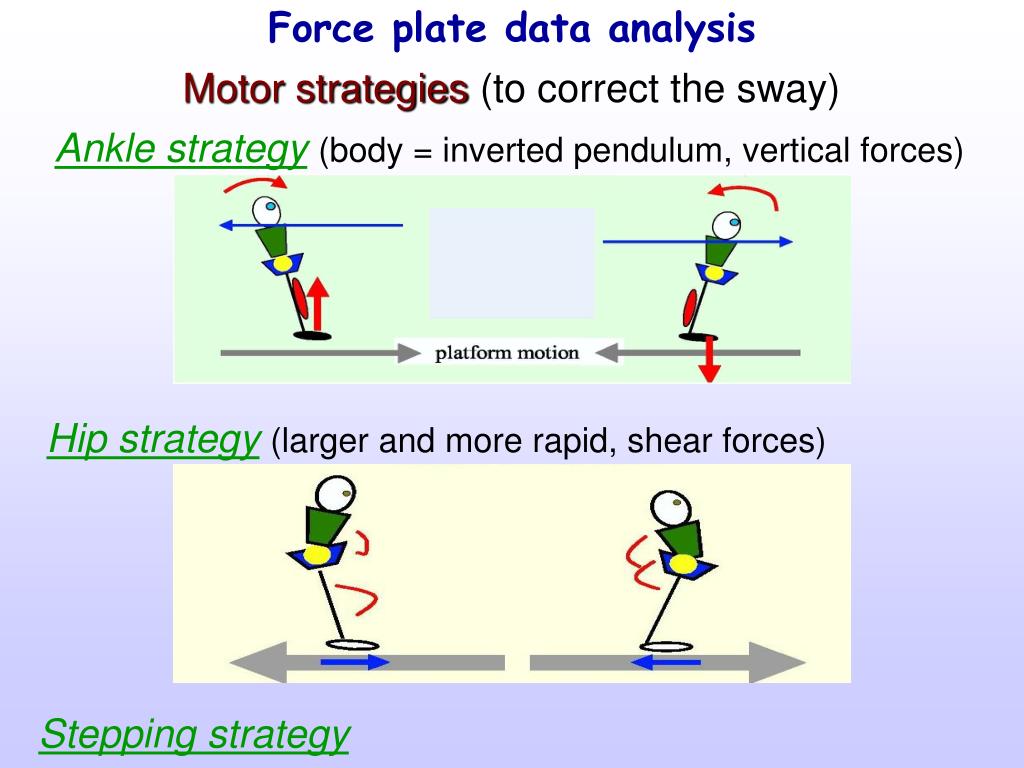 Force plate data analysis

Motor strategies (to correct the sway)

Ankle strategy (body = inverted pendulum, vertical forces)

platform motion

Hip strategy (larger and more rapid, shear forces)

Stepping strategy